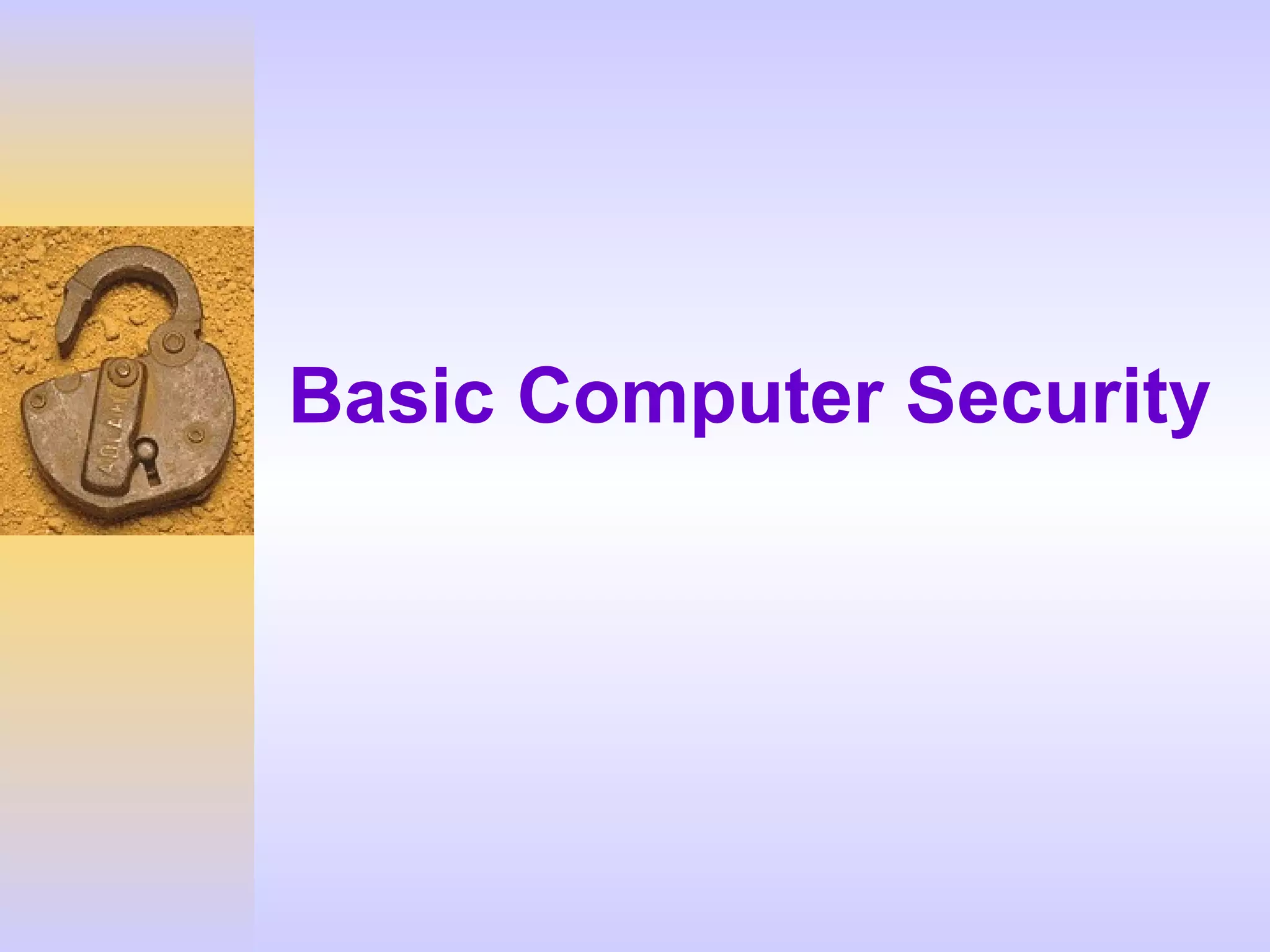 Basic Computer Security